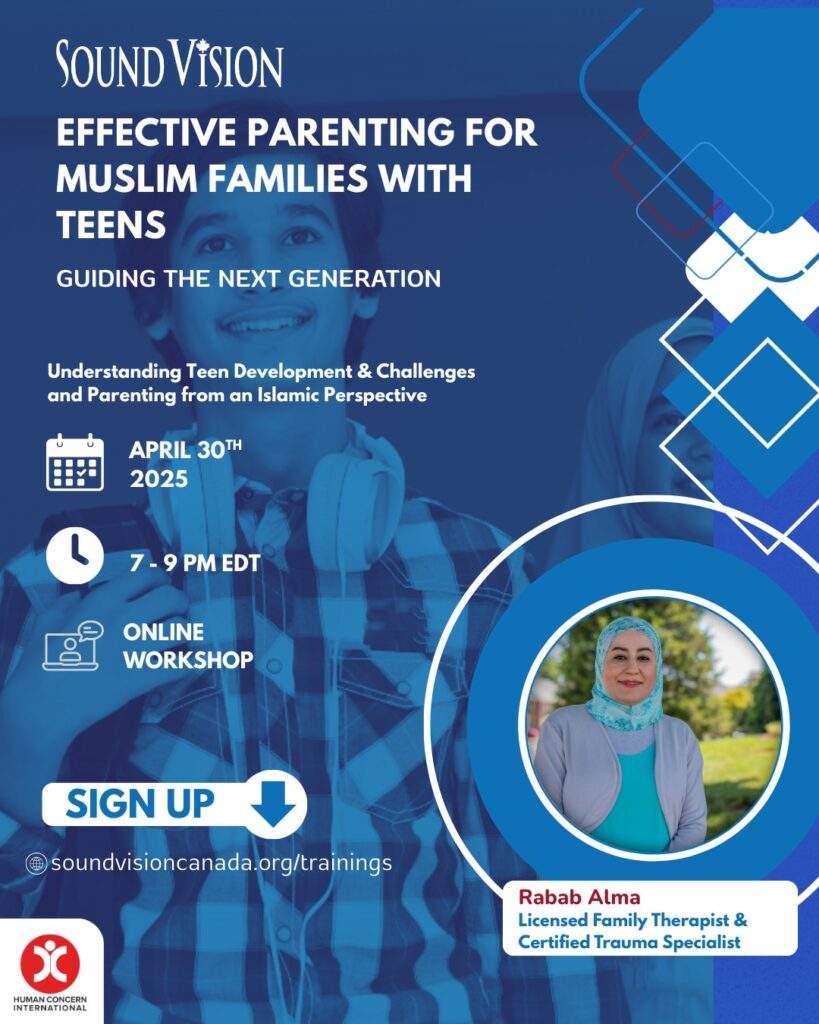 SOUND VISION

EFFECTIVE PARENTING FOR MUSLIM FAMILIES WITH TEENS

GUIDING THE NEXT GENERATION

Understanding Teen Development & Challenges and Parenting from an Islamic Perspective

APRIL 30$^{TH}$ 2025

7 - 9 PM EDT

ONLINE WORKSHOP

SIGN UP

soundvisioncanada.org/trainings

Rabab Alma
Licensed Family Therapist & Certified Trauma Specialist

HUMAN CONCERN INTERNATIONAL